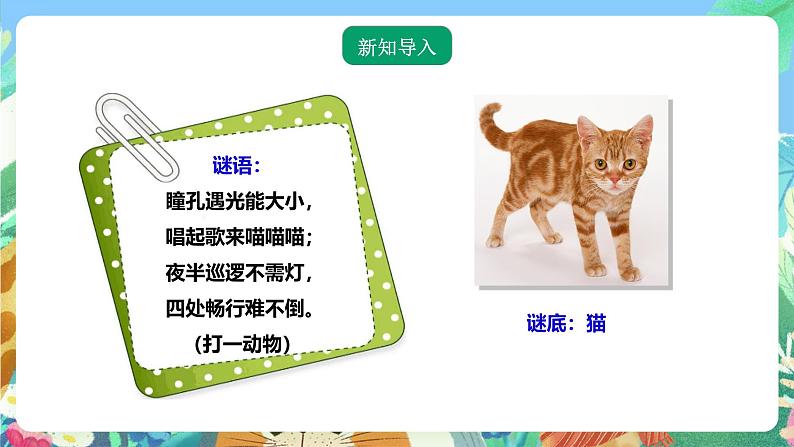 新知导入

谜语：
瞳孔遇光能大小，
唱起歌来喵喵喵；
夜半巡逻不需灯，
四处畅行难不倒。
（打一动物）

谜底：猫